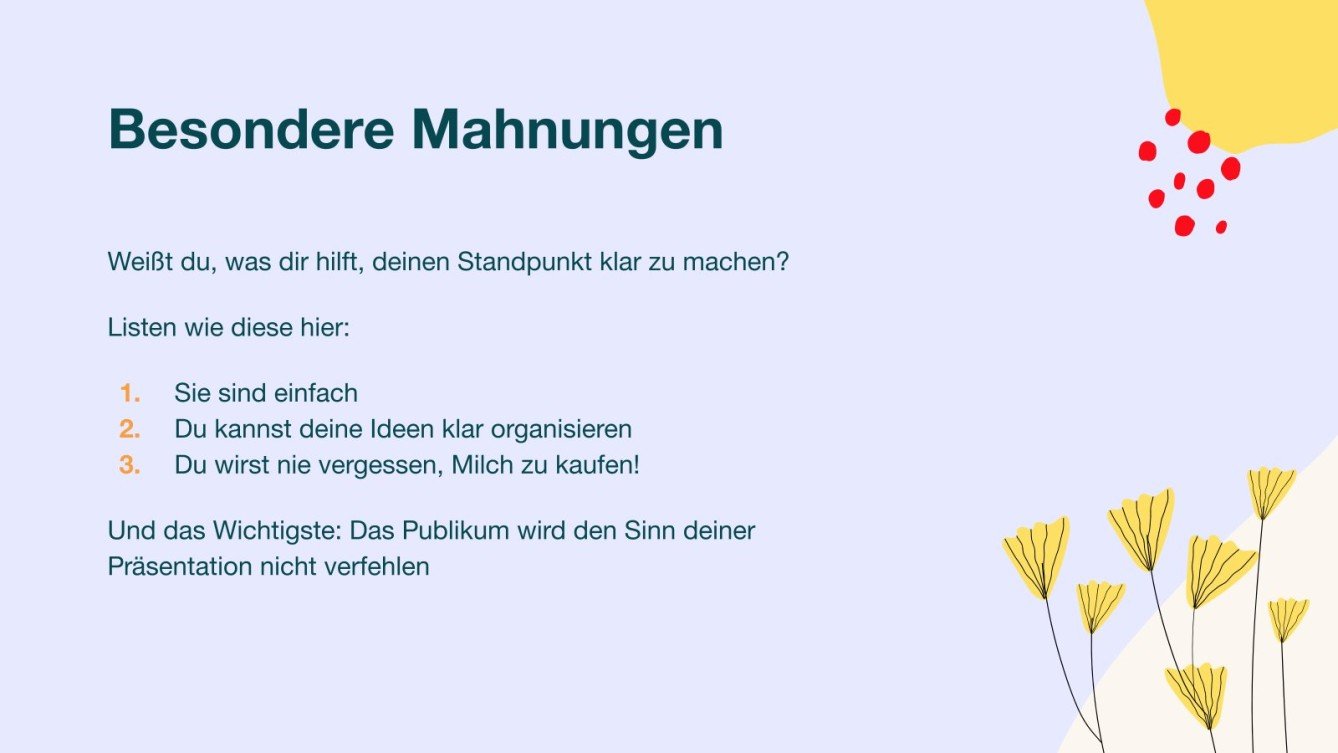 Besondere Mahnungen

Weißt du, was dir hilft, deinen Standpunkt klar zu machen?

Listen wie diese hier:

1. Sie sind einfach
2. Du kannst deine Ideen klar organisieren
3. Du wirst nie vergessen, Milch zu kaufen!

Und das Wichtigste: Das Publikum wird den Sinn deiner Präsentation nicht verfehlen